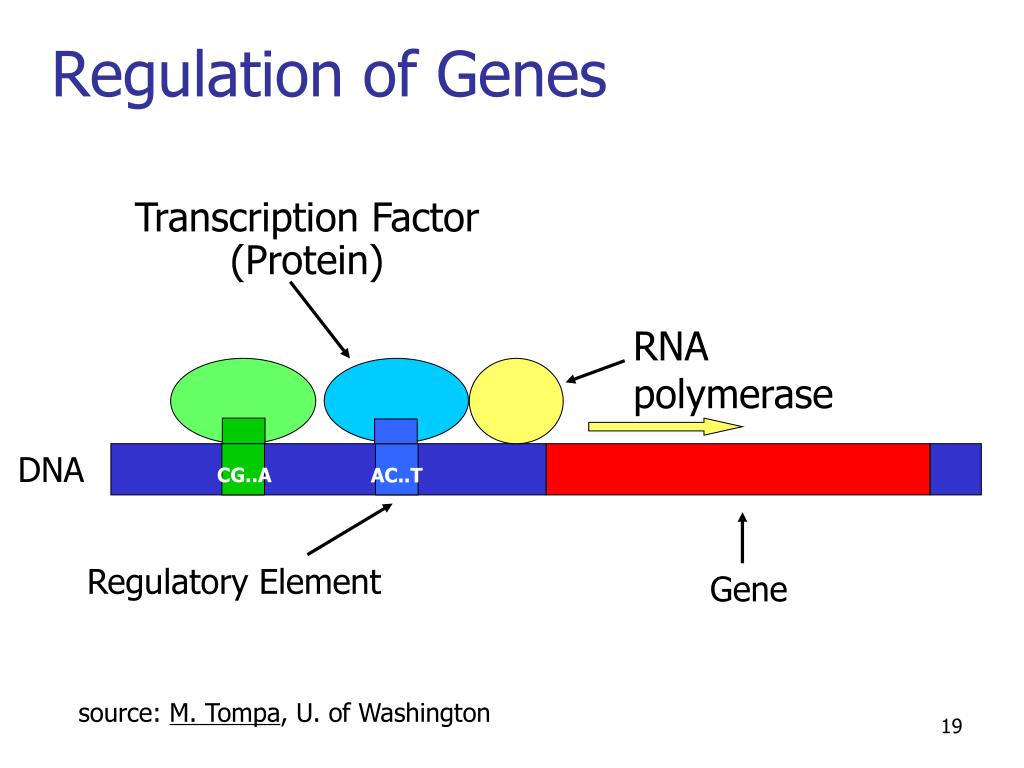 Regulation of Genes

Transcription Factor
(Protein)

RNA
polymerase

DNA

CG..A

AC..T

Regulatory Element

Gene

source: M. Tompa, U. of Washington

19